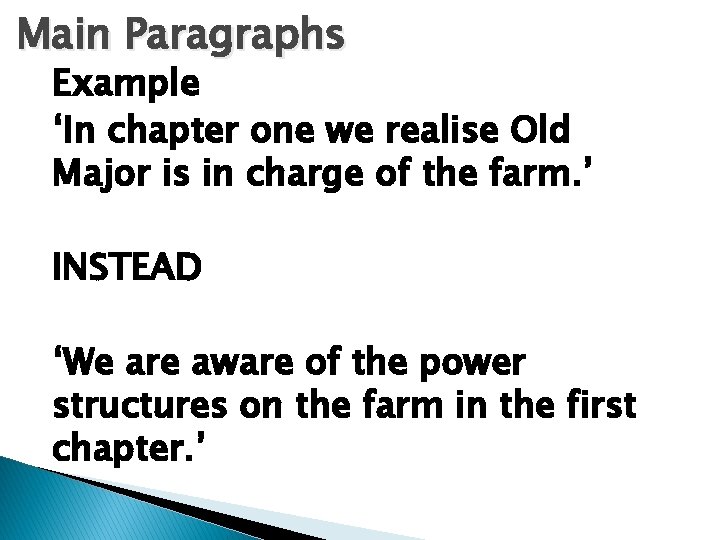 Main Paragraphs

Example

‘In chapter one we realise Old Major is in charge of the farm.’

INSTEAD

‘We are aware of the power structures on the farm in the first chapter.’